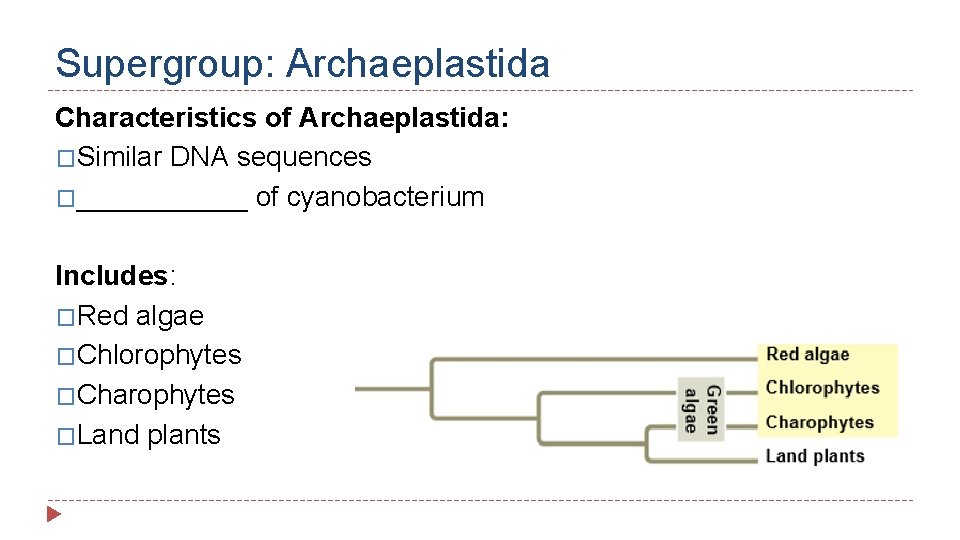 Supergroup: Archaeplastida

Characteristics of Archaeplastida:
�Similar DNA sequences
�___________ of cyanobacterium

Includes:
�Red algae
�Chlorophytes
�Charophytes
�Land plants

Green algae

Red algae
Chlorophytes
Charophytes
Land plants